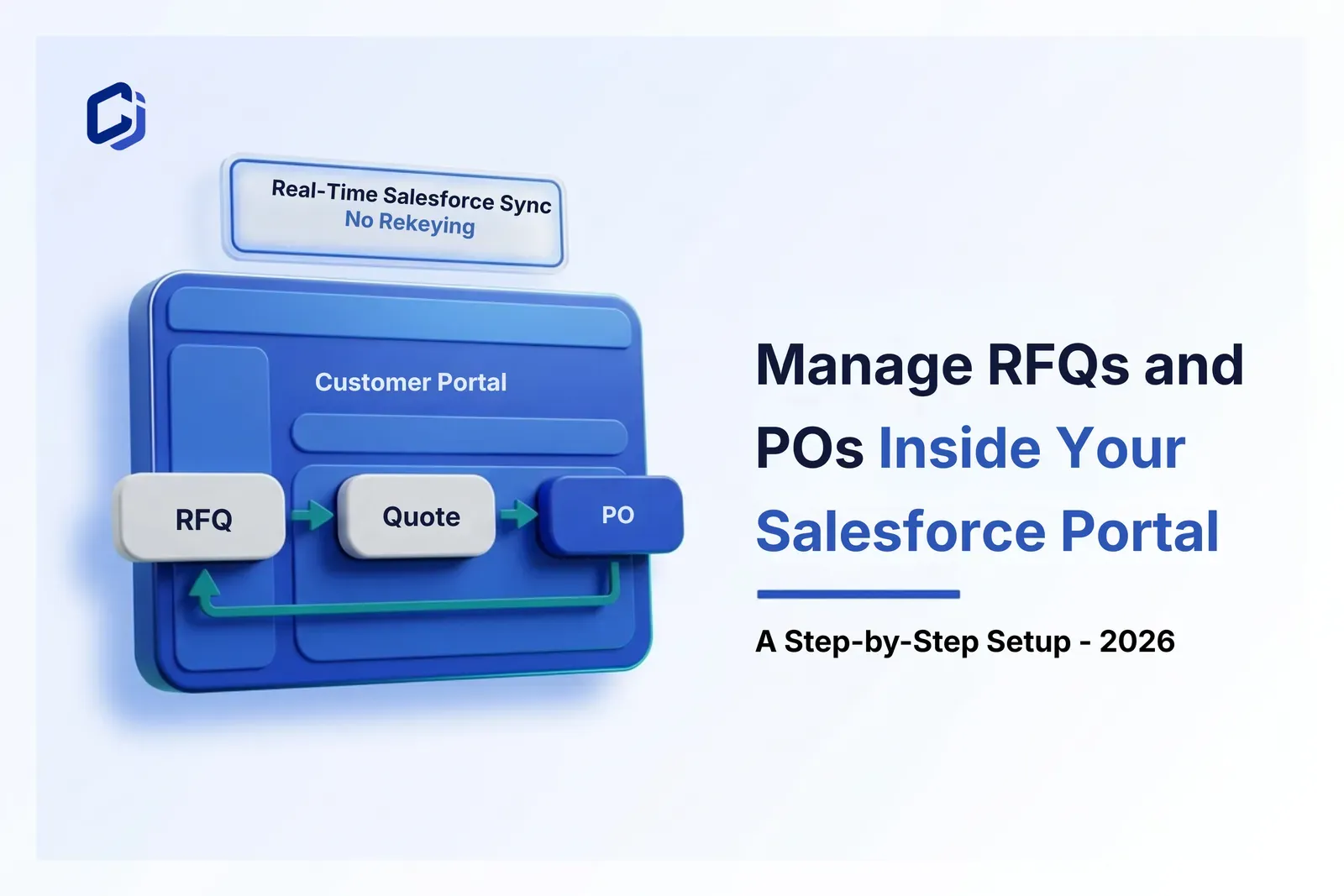 Real-Time Salesforce Sync
No Rekeying

Customer Portal

RFQ

Quote

PO

Manage RFQs and POs Inside Your Salesforce Portal

A Step-by-Step Setup - 2026